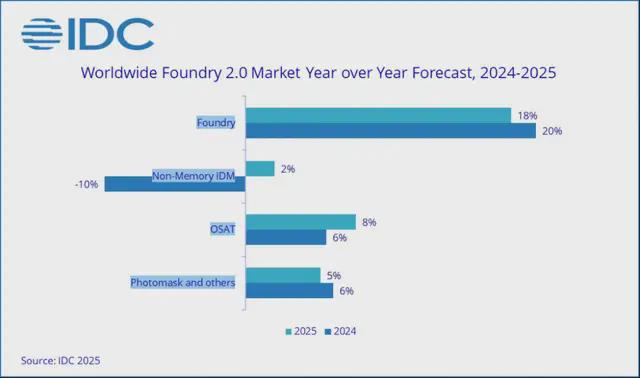 IDC

Worldwide Foundry 2.0 Market Year over Year Forecast, 2024-2025

Foundry
18%
20%

Non-Memory IDM
2%
-10%

OSAT
8%
6%

Photomask and others
5%
6%

2025 2024

Source: IDC 2025